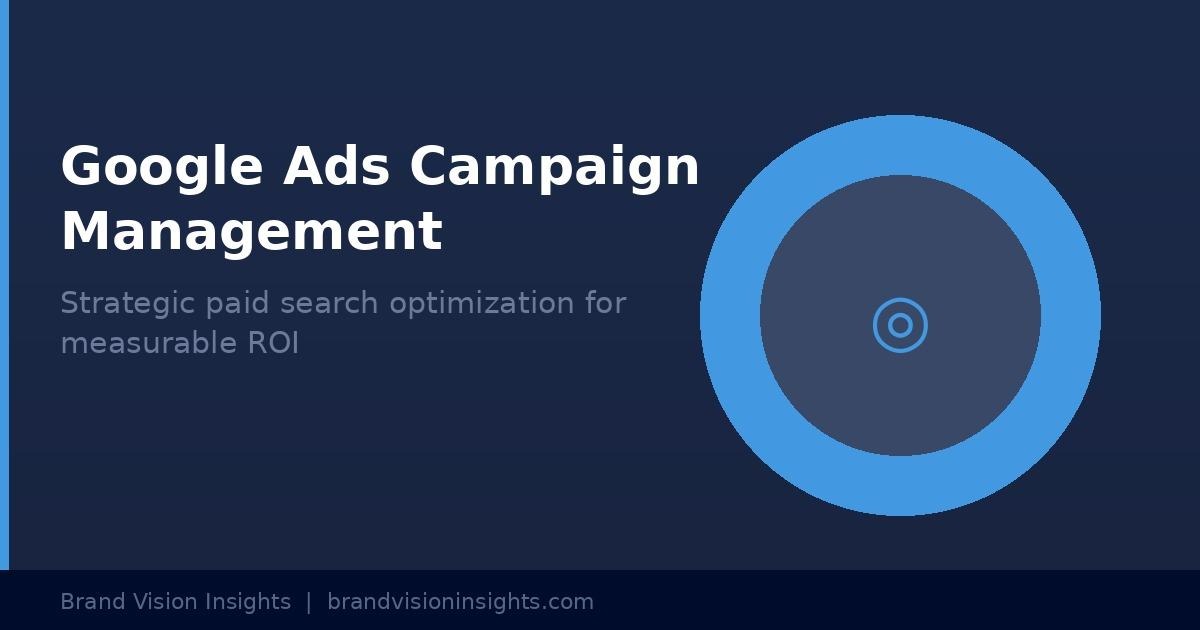 Google Ads Campaign Management

Strategic paid search optimization for measurable ROI

Brand Vision Insights | brandvisioninsights.com